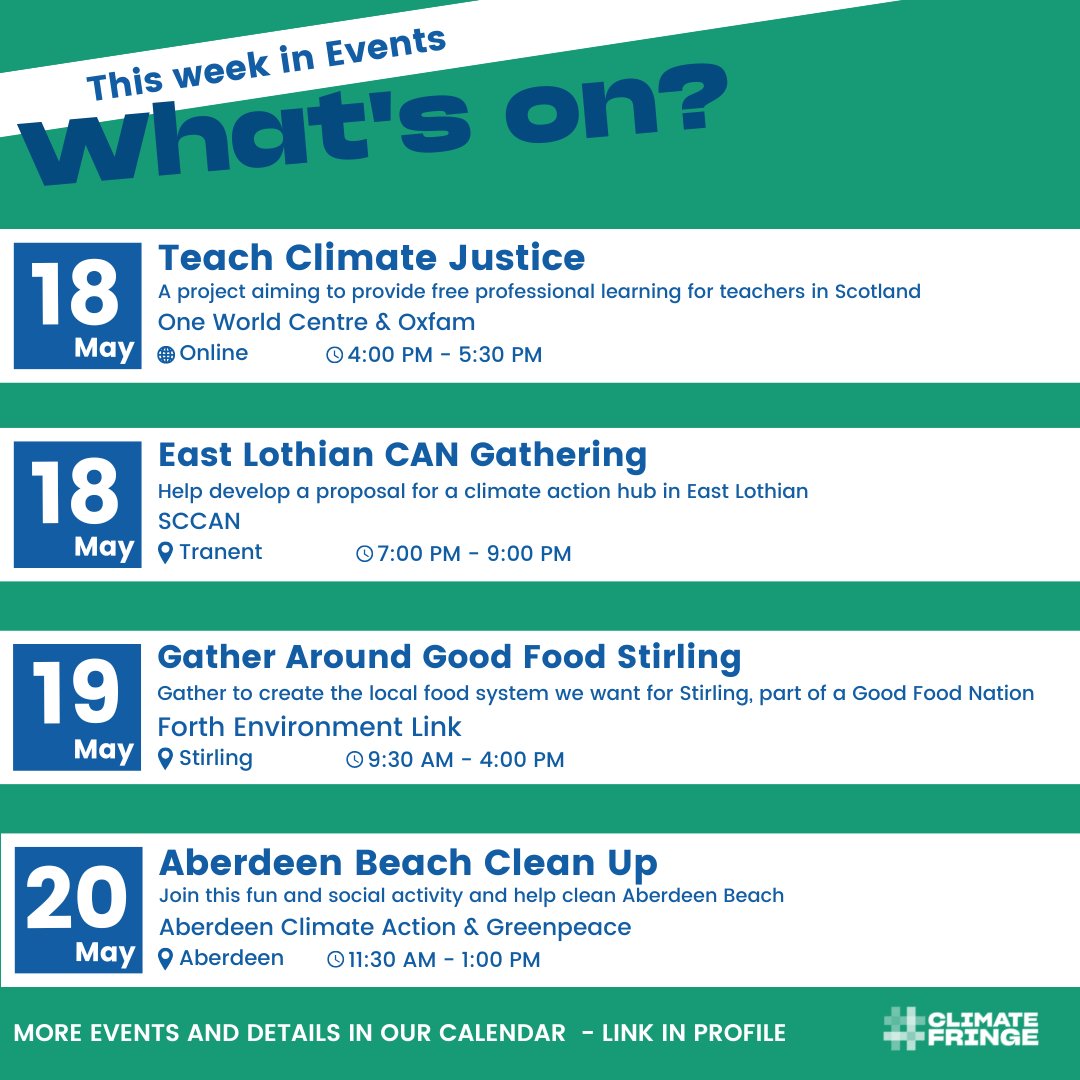 This week in Events
What's on?

18 May
Teach Climate Justice
A project aiming to provide free professional learning for teachers in Scotland
One World Centre & Oxfam
Online 4:00 PM - 5:30 PM

18 May
East Lothian CAN Gathering
Help develop a proposal for a climate action hub in East Lothian
SCCAN
Tranent 7:00 PM - 9:00 PM

19 May
Gather Around Good Food Stirling
Gather to create the local food system we want for Stirling, part of a Good Food Nation
Forth Environment Link
Stirling 9:30 AM - 4:00 PM

20 May
Aberdeen Beach Clean Up
Join this fun and social activity and help clean Aberdeen Beach
Aberdeen Climate Action & Greenpeace
Aberdeen 11:30 AM - 1:00 PM

MORE EVENTS AND DETAILS IN OUR CALENDAR - LINK IN PROFILE

CLIMATE FRINGE